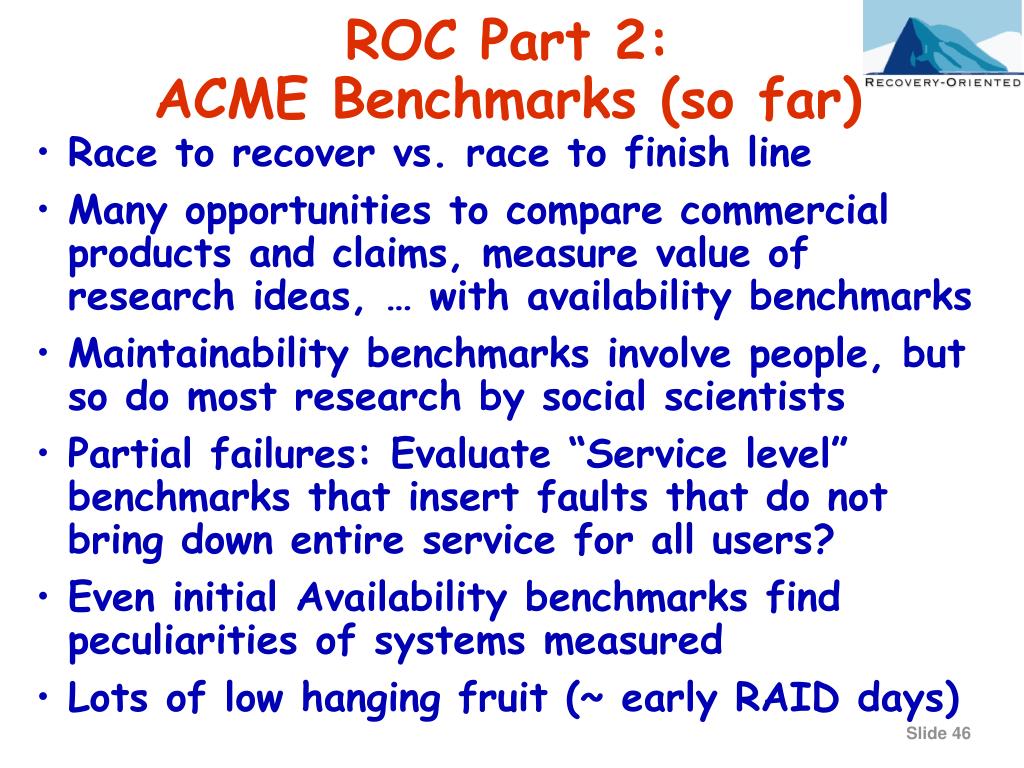 ROC Part 2:
ACME Benchmarks (so far)

RECOVERY-ORIENTED

• Race to recover vs. race to finish line
• Many opportunities to compare commercial products and claims, measure value of research ideas, … with availability benchmarks
• Maintainability benchmarks involve people, but so do most research by social scientists
• Partial failures: Evaluate “Service level” benchmarks that insert faults that do not bring down entire service for all users?
• Even initial Availability benchmarks find peculiarities of systems measured
• Lots of low hanging fruit (~ early RAID days)

Slide 46